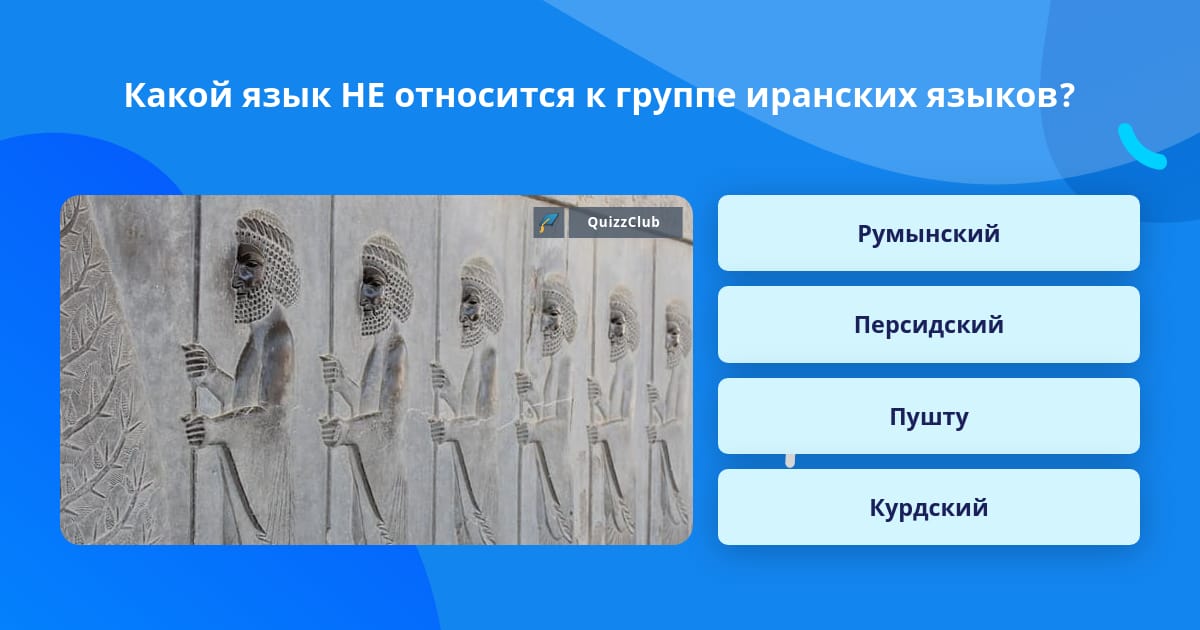 Какой язык НЕ относится к группе иранских языков?

QuizzClub

Румынский

Персидский

Пушту

Курдский